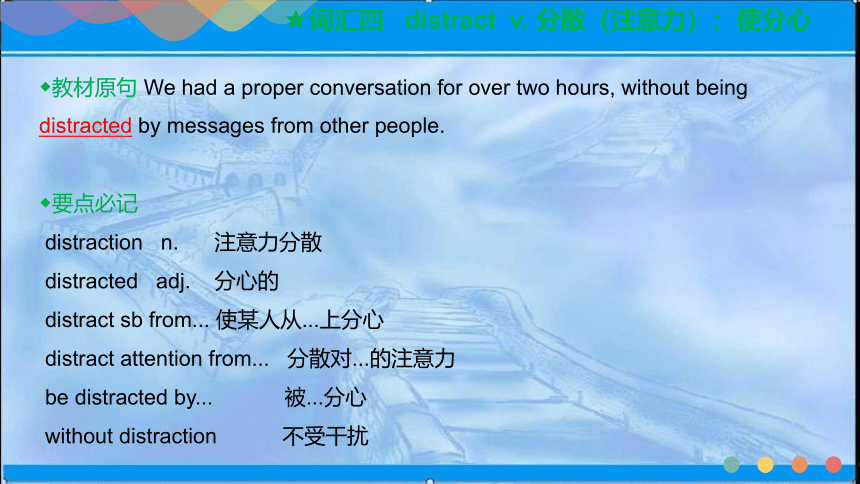 ★词汇四 distract v. 分散（注意力）；使分心

◆教材原句 We had a proper conversation for over two hours, without being distracted by messages from other people.

◆要点必记
distraction n. 注意力分散
distracted adj. 分心的
distract sb from... 使某人从...上分心
distract attention from... 分散对...的注意力
be distracted by... 被...分心
without distraction 不受干扰